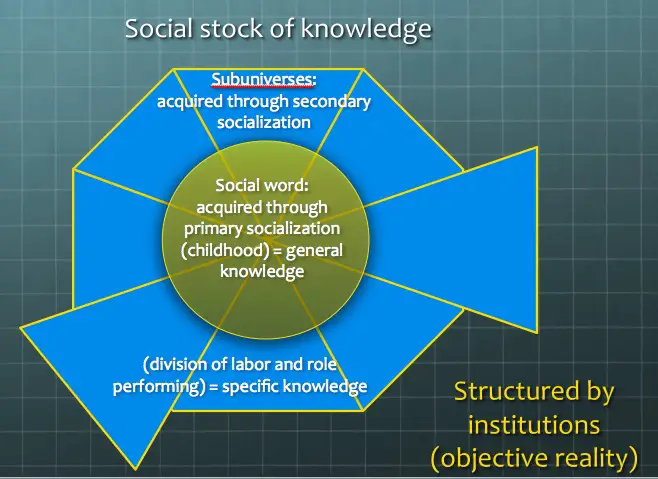 Social stock of knowledge

Subuniverses: acquired through secondary socialization

Social word: acquired through primary socialization (childhood) = general knowledge

(division of labor and role performing) = specific knowledge

Structured by institutions (objective reality)